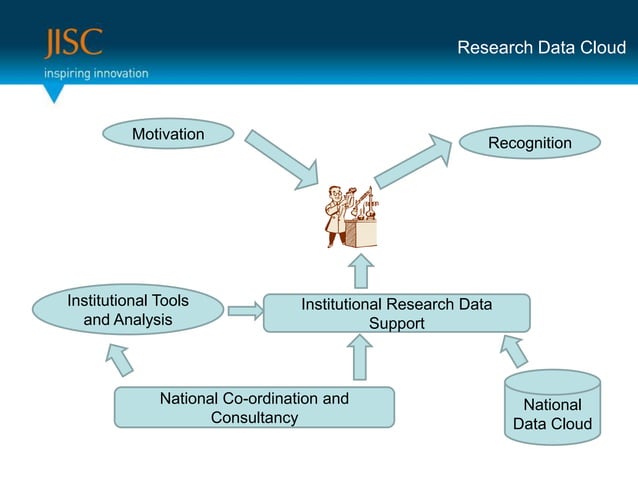 JISC
inspiring innovation

Research Data Cloud

Motivation

Recognition

Institutional Tools and Analysis

Institutional Research Data Support

National Co-ordination and Consultancy

National Data Cloud